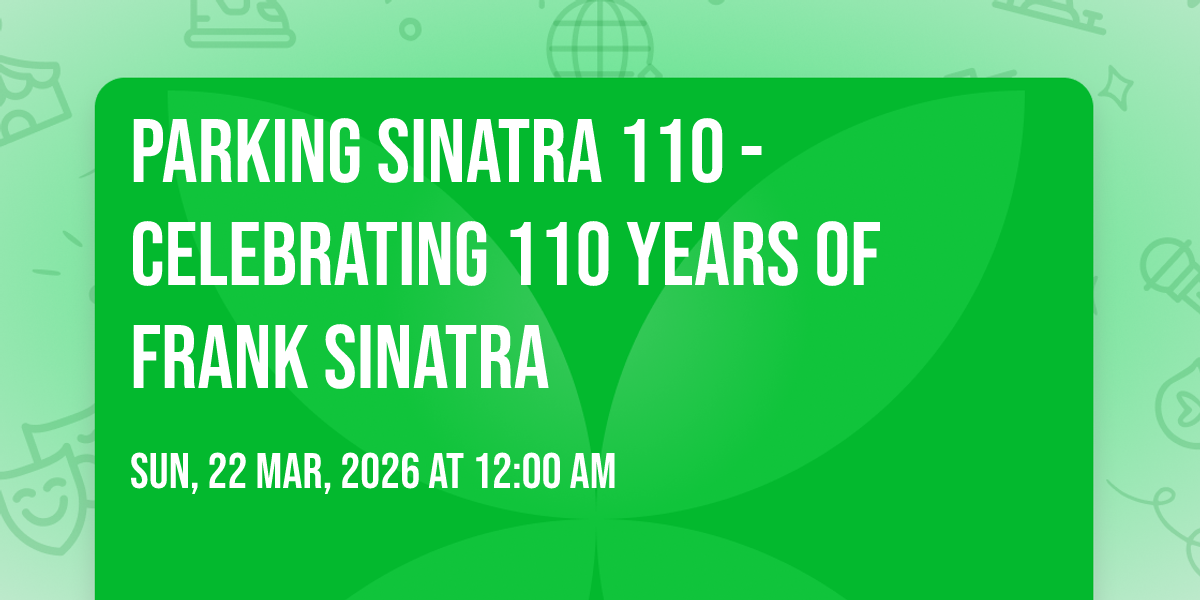 PARKING SINATRA 110 - CELEBRATING 110 YEARS OF FRANK SINATRA

SUN, 22 MAR, 2026 AT 12:00 AM